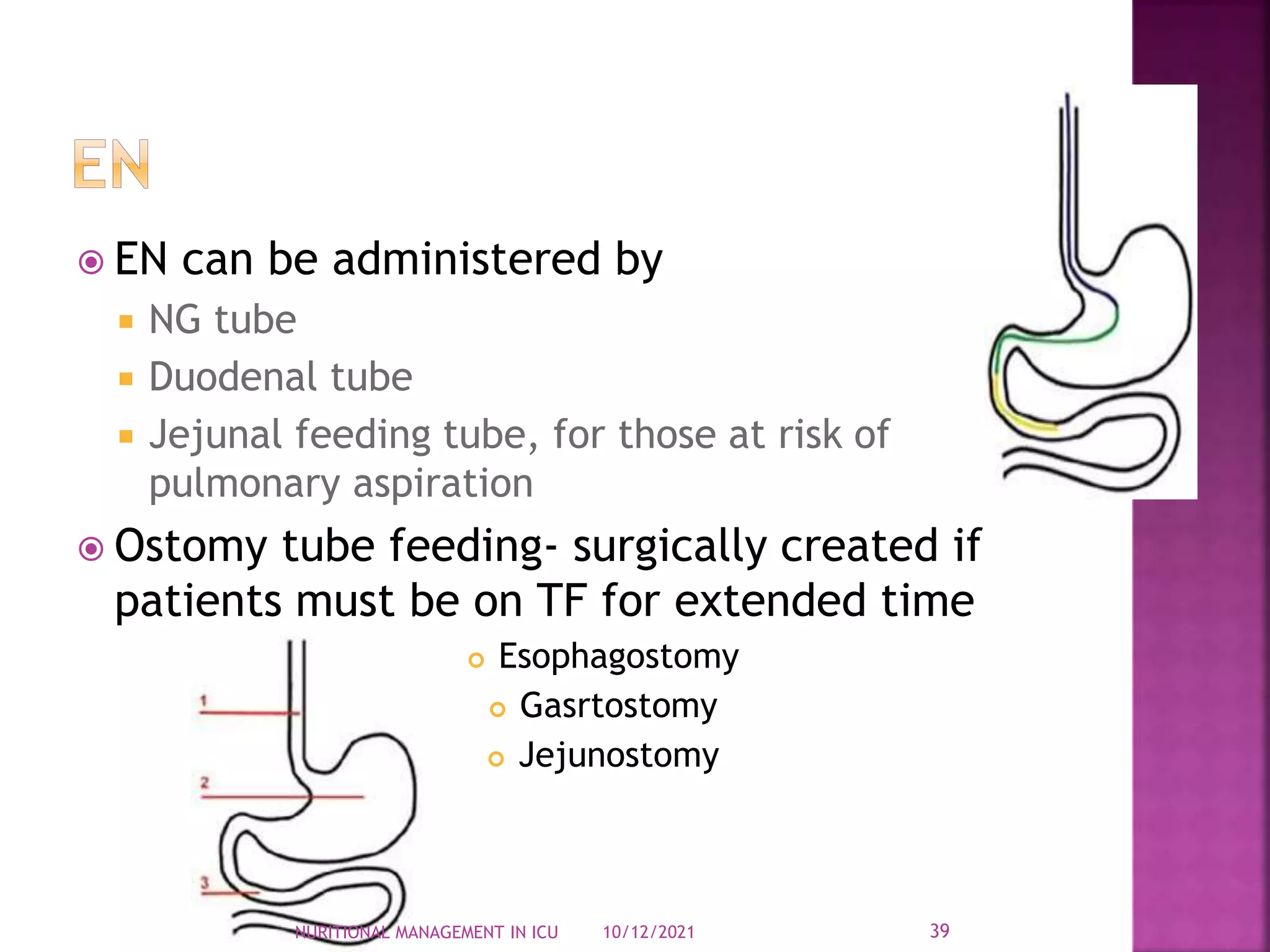 EN

EN can be administered by

NG tube

Duodenal tube

Jejunal feeding tube, for those at risk of pulmonary aspiration

Ostomy tube feeding- surgically created if patients must be on TF for extended time

Esophagostomy

Gasrtostomy

Jejunostomy

1

2

3

NURITIONAL MANAGEMENT IN ICU 10/12/2021 39